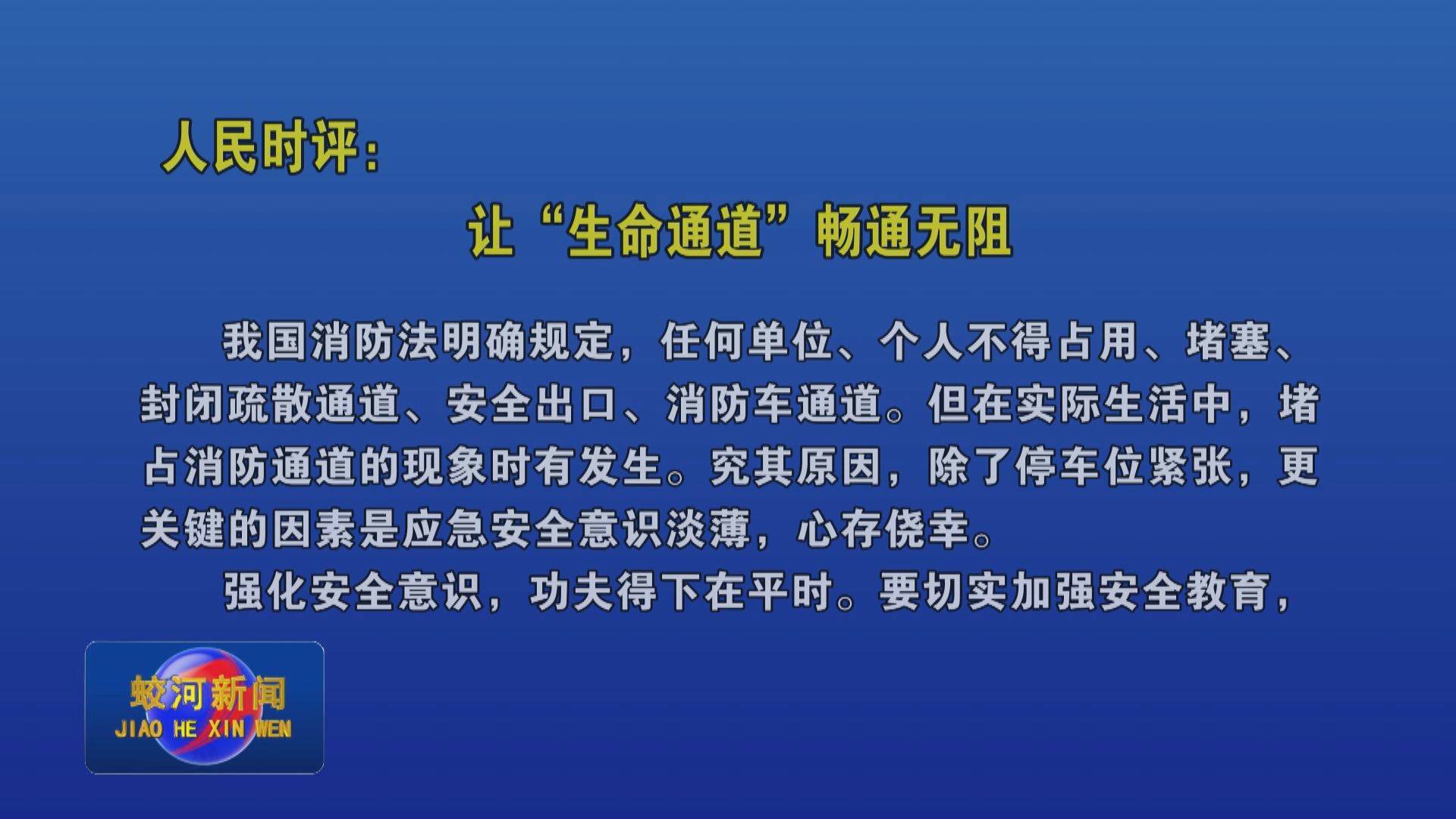 人民时评：

让“生命通道”畅通无阻

我国消防法明确规定，任何单位、个人不得占用、堵塞、封闭疏散通道、安全出口、消防车通道。但在实际生活中，堵占消防通道的现象时有发生。究其原因，除了停车位紧张，更关键的因素是应急安全意识淡薄，心存侥幸。

强化安全意识，功夫得下在平时。要切实加强安全教育，

蛟河新闻
JIAO HE XIN WEN